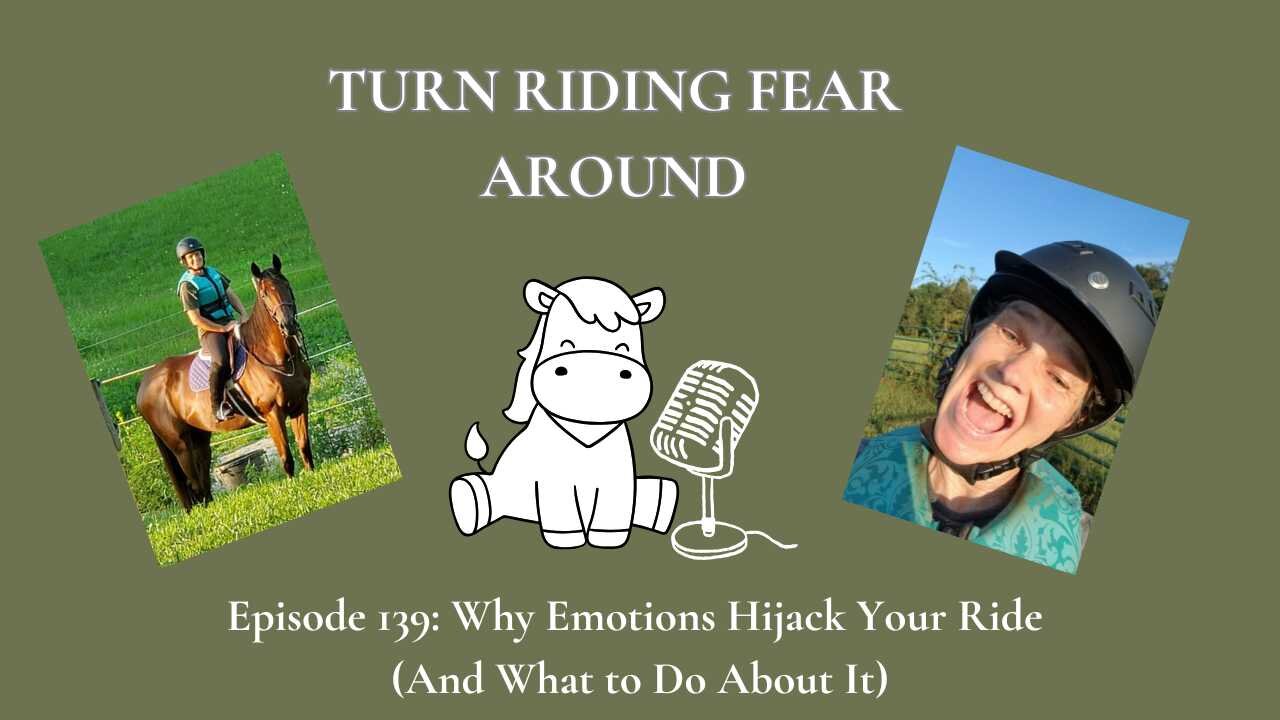 TURN RIDING FEAR AROUND

Episode 139: Why Emotions Hijack Your Ride (And What to Do About It)